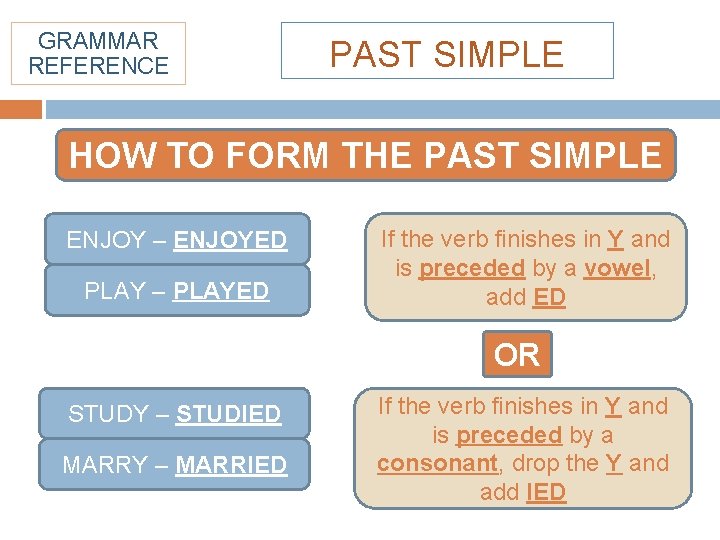 GRAMMAR REFERENCE

PAST SIMPLE

HOW TO FORM THE PAST SIMPLE

ENJOY – ENJOYED

PLAY – PLAYED

If the verb finishes in Y and is preceded by a vowel, add ED

OR

STUDY – STUDIED

MARRY – MARRIED

If the verb finishes in Y and is preceded by a consonant, drop the Y and add IED